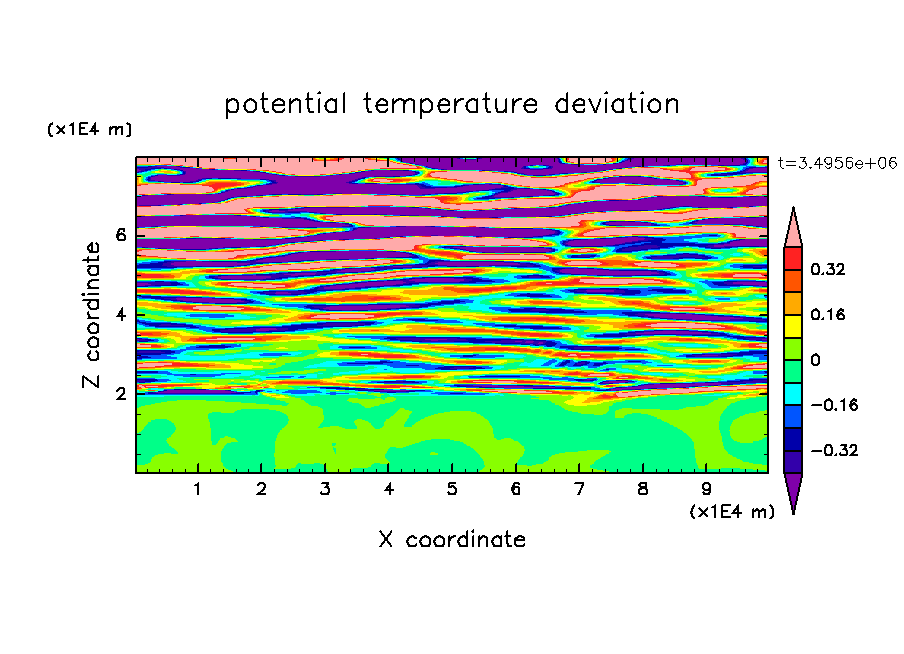 potential temperature deviation

(x1E4 m)

t=3.4956e+06

Z coordinate

6
4
2

0.32
0.16
0
−0.16
−0.32

1 2 3 4 5 6 7 8 9

(x1E4 m)

X coordinate